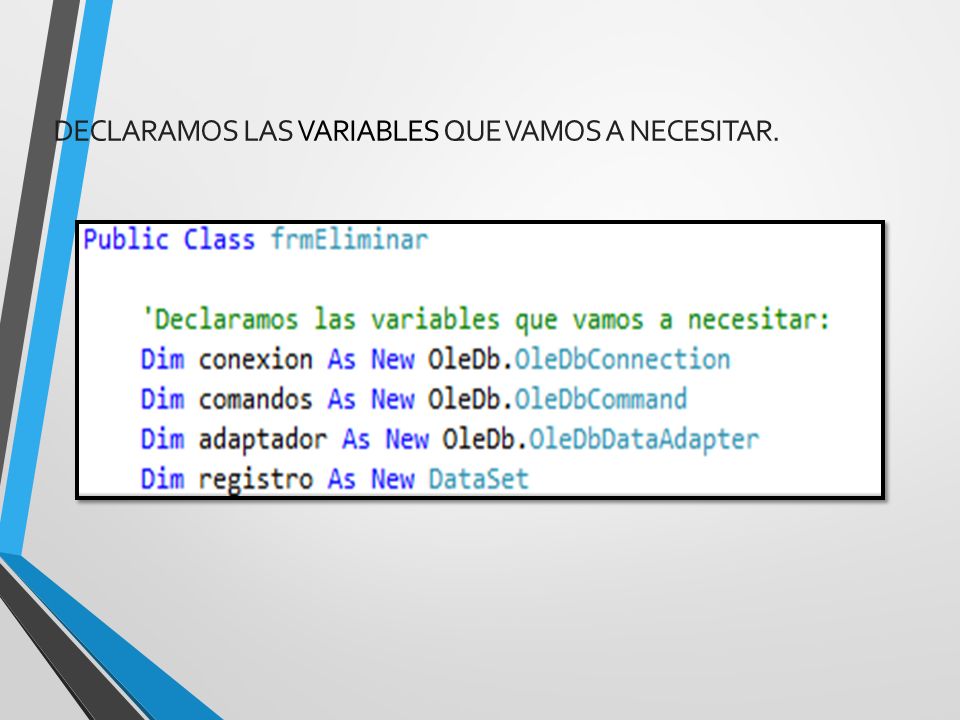 DECLARAMOS LAS VARIABLES QUE VAMOS A NECESITAR.

Public Class frmEliminar

'Declaramos las variables que vamos a necesitar:
Dim conexion As New OleDb.OleDbConnection
Dim comandos As New OleDb.OleDbCommand
Dim adaptador As New OleDb.OleDbDataAdapter
Dim registro As New DataSet